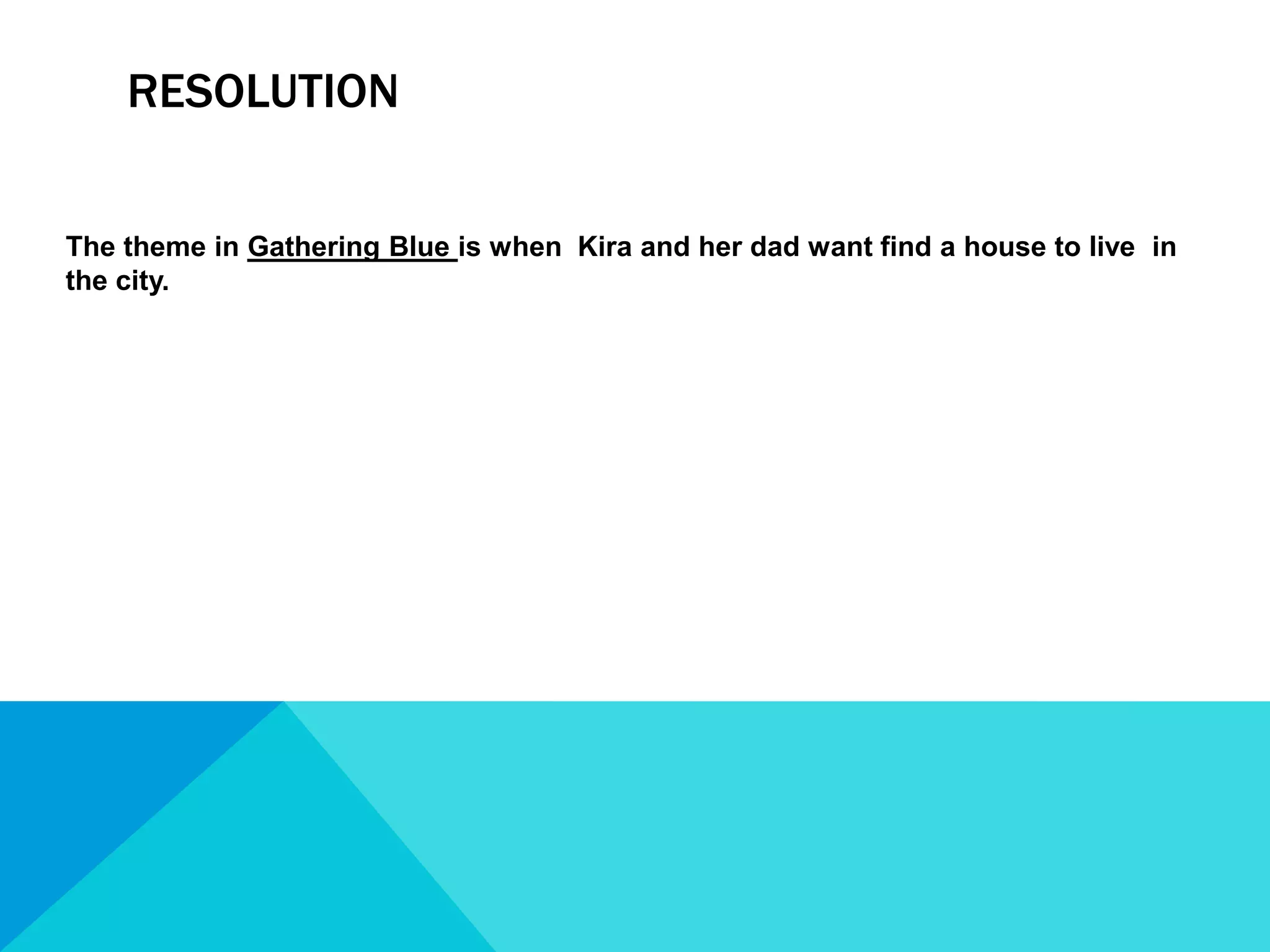 RESOLUTION

The theme in Gathering Blue is when Kira and her dad want find a house to live in the city.